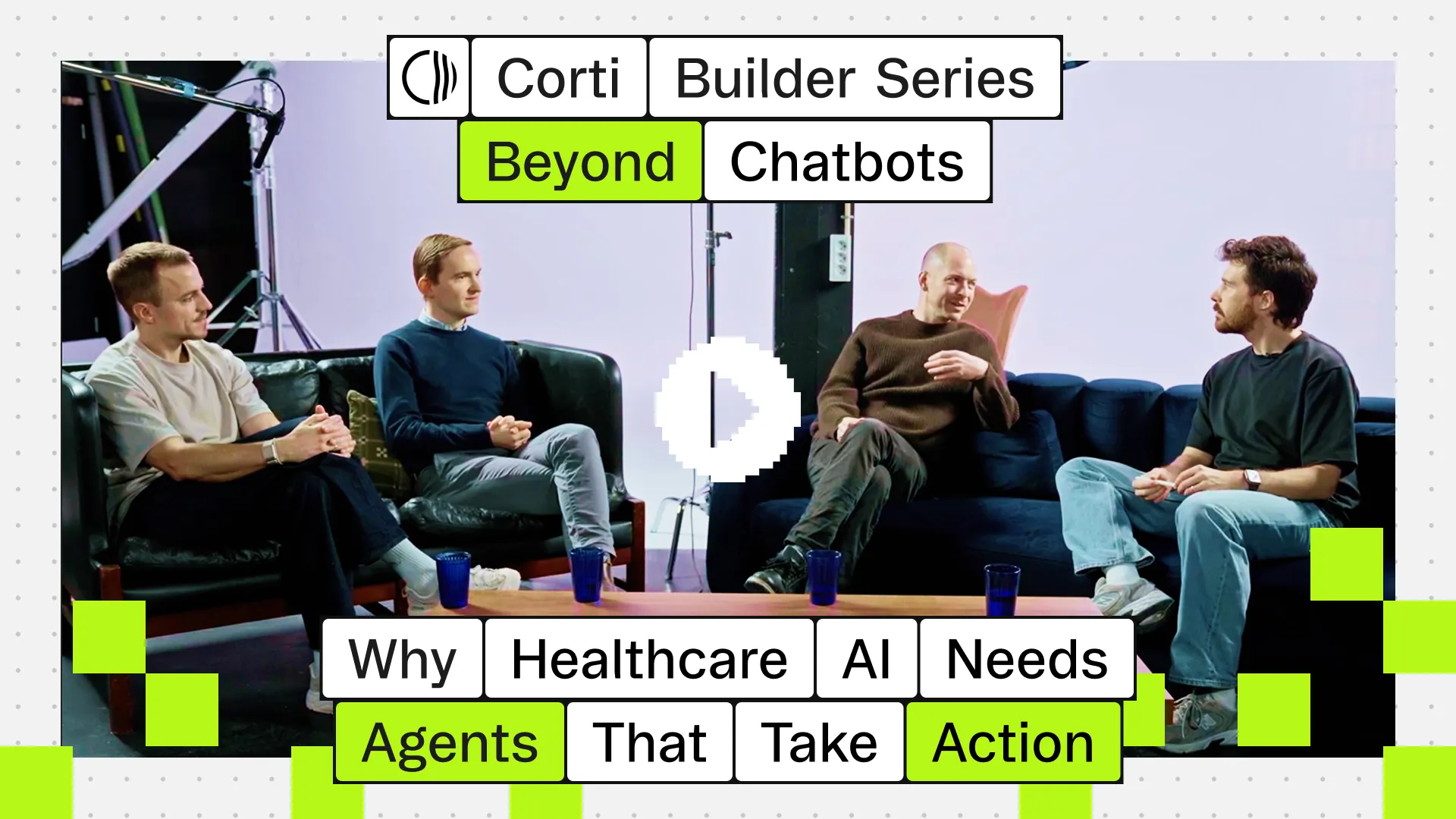 Corti Builder Series
Beyond Chatbots

Why Healthcare AI Needs
Agents That Take Action